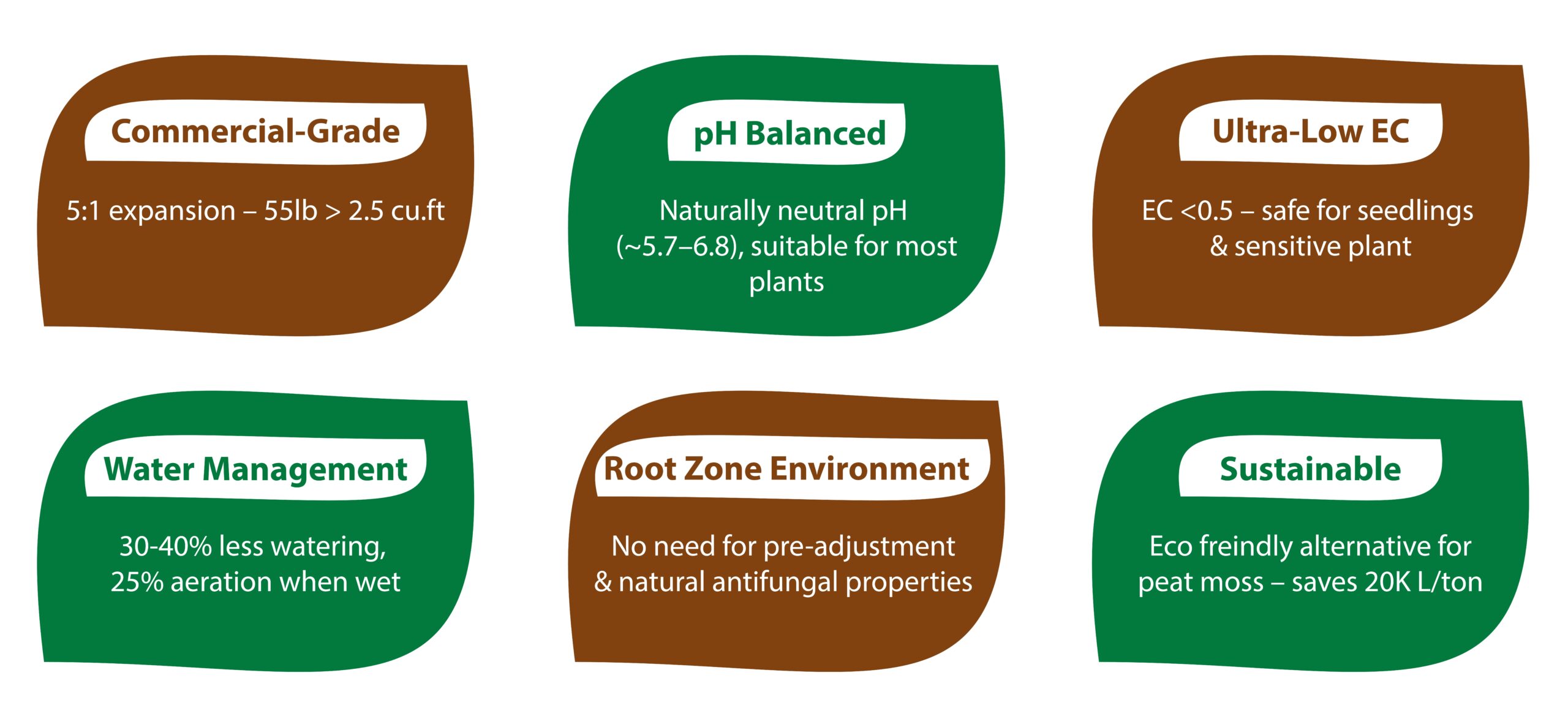 Commercial-Grade

5:1 expansion – 55lb > 2.5 cu.ft

pH Balanced

Naturally neutral pH (~5.7–6.8), suitable for most plants

Ultra-Low EC

EC <0.5 – safe for seedlings & sensitive plant

Water Management

30-40% less watering, 25% aeration when wet

Root Zone Environment

No need for pre-adjustment & natural antifungal properties

Sustainable

Eco freindly alternative for peat moss – saves 20K L/ton